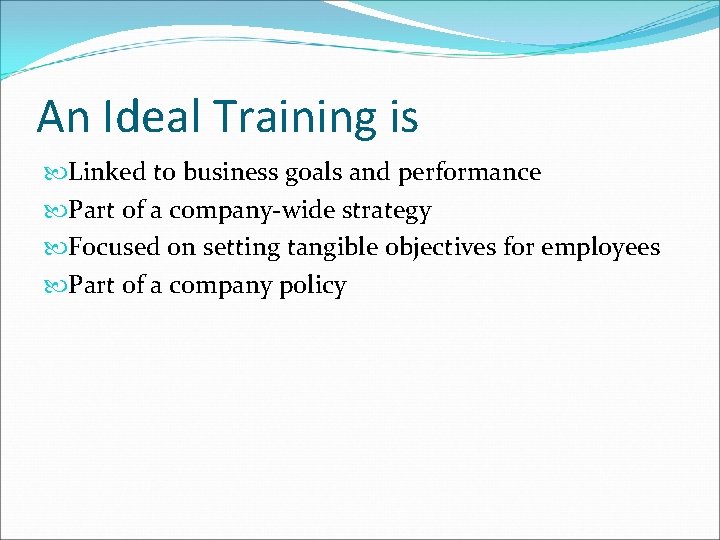 An Ideal Training is

Linked to business goals and performance
Part of a company-wide strategy
Focused on setting tangible objectives for employees
Part of a company policy